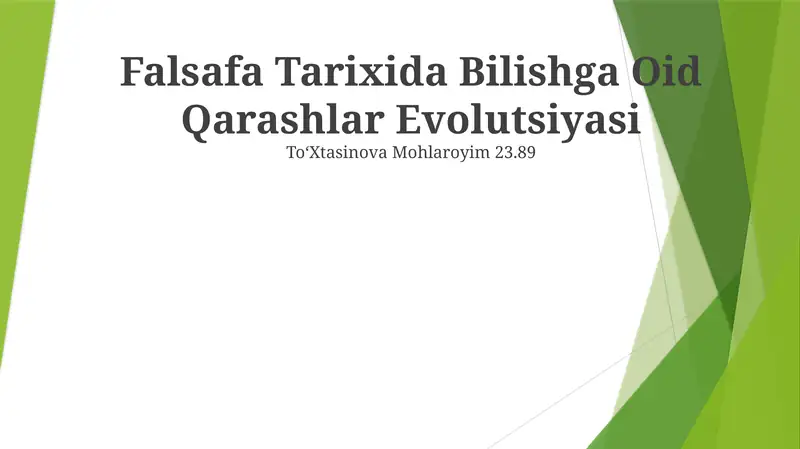 Falsafa Tarixida Bilishga Oid Qarashlar Evolutsiyasi
To‘Xtasinova Mohlaroyim 23.89